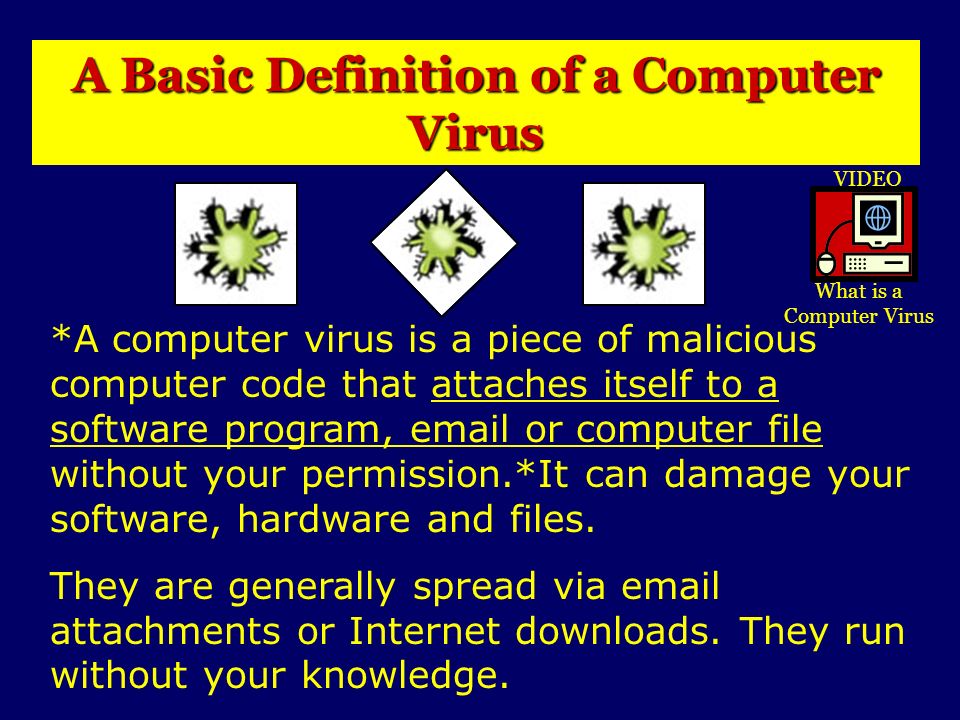 A Basic Definition of a Computer Virus

VIDEO

What is a Computer Virus

*A computer virus is a piece of malicious computer code that attaches itself to a software program, email or computer file without your permission.*It can damage your software, hardware and files.

They are generally spread via email attachments or Internet downloads. They run without your knowledge.